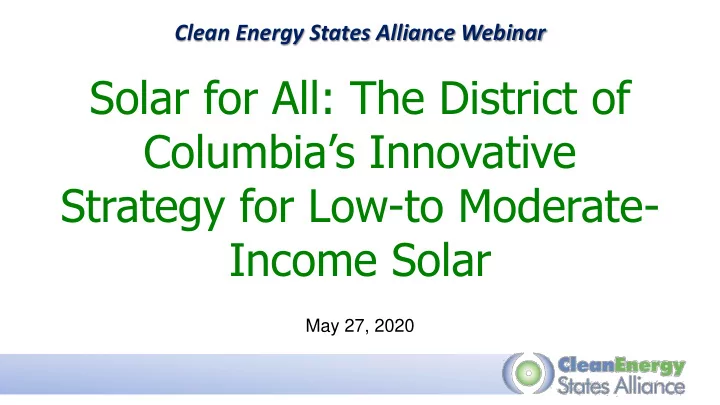 Clean Energy States Alliance Webinar

Solar for All: The District of Columbia's Innovative Strategy for Low-to Moderate-Income Solar

May 27, 2020

CleanEnergy States Alliance